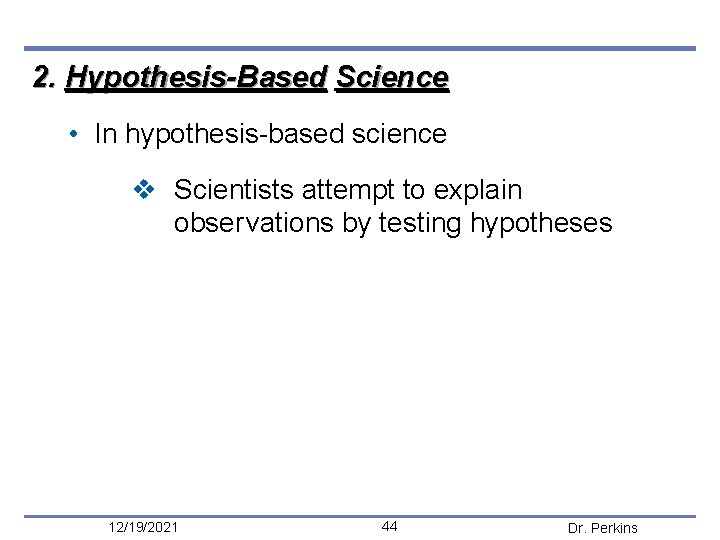 2. Hypothesis-Based Science

• In hypothesis-based science

❖ Scientists attempt to explain observations by testing hypotheses

12/19/2021 44 Dr. Perkins